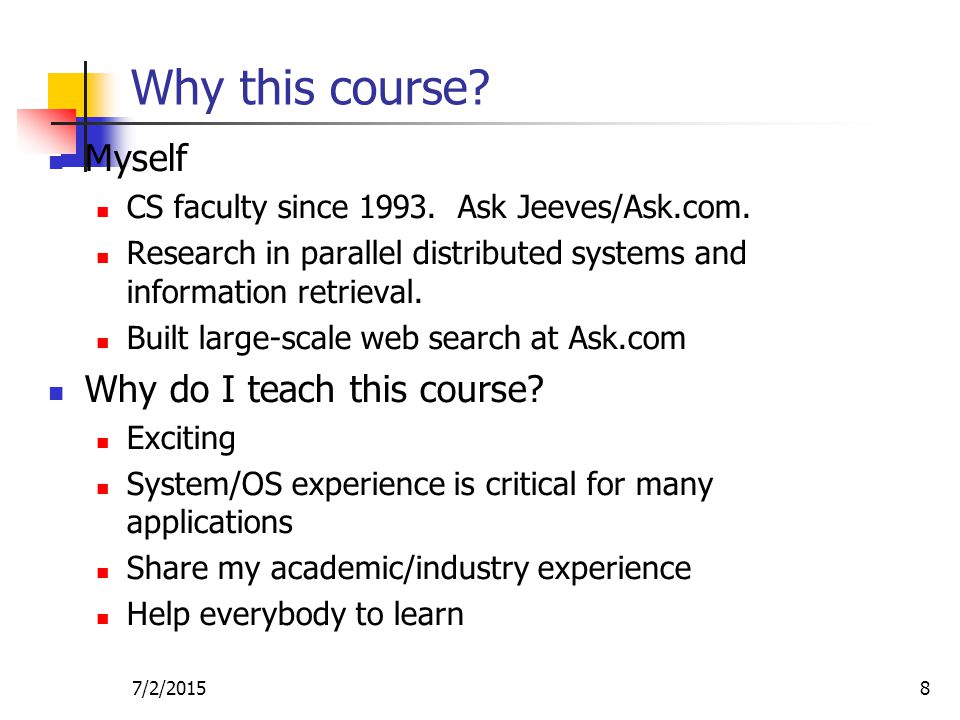 Why this course?

- Myself
  - CS faculty since 1993. Ask Jeeves/Ask.com.
  - Research in parallel distributed systems and information retrieval.
  - Built large-scale web search at Ask.com
- Why do I teach this course?
  - Exciting
  - System/OS experience is critical for many applications
  - Share my academic/industry experience
  - Help everybody to learn

7/2/2015

8